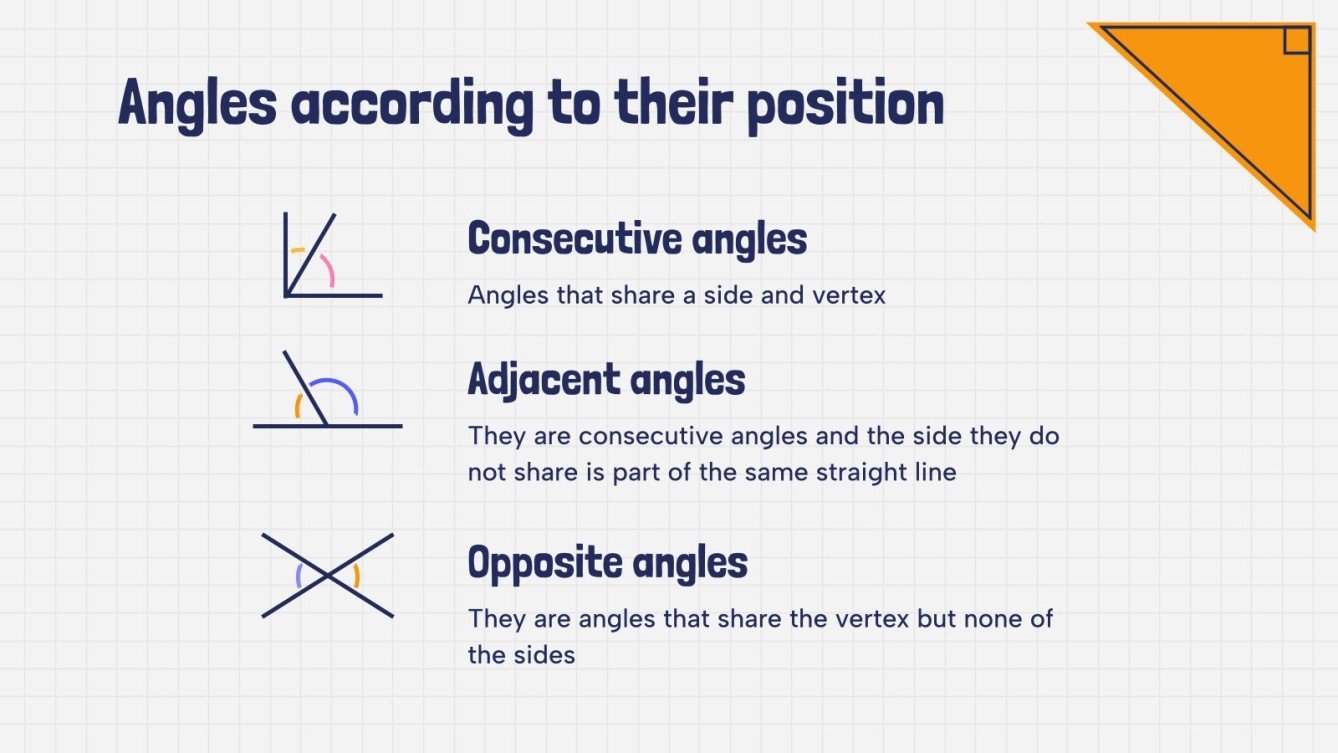 Angles according to their position

Consecutive angles

Angles that share a side and vertex

Adjacent angles

They are consecutive angles and the side they do not share is part of the same straight line

Opposite angles

They are angles that share the vertex but none of the sides